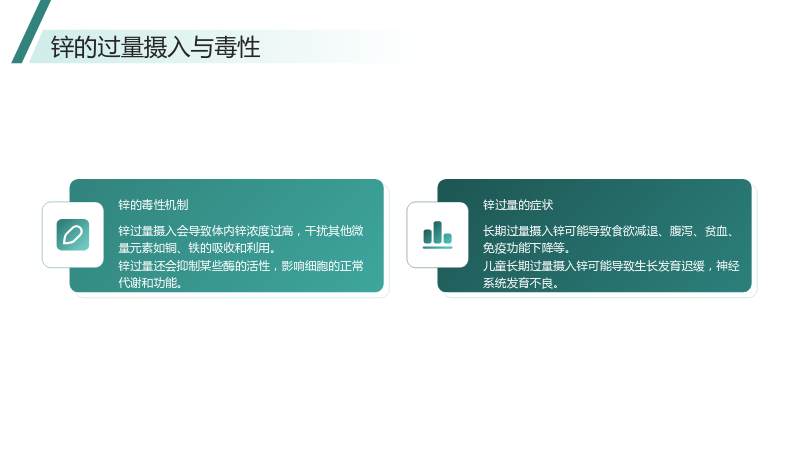 锌的过量摄入与毒性

锌的毒性机制

锌过量摄入会导致体内锌浓度过高，干扰其他微量元素如铜、铁的吸收和利用。

锌过量还会抑制某些酶的活性，影响细胞的正常代谢和功能。

锌过量的症状

长期过量摄入锌可能导致食欲减退、腹泻、贫血、免疫功能下降等。

儿童长期过量摄入锌可能导致生长发育迟缓，神经系统发育不良。